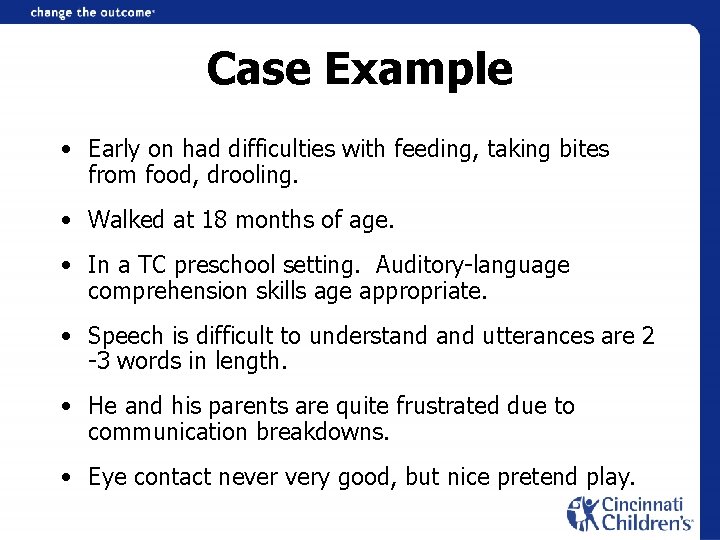 change the outcome

Case Example

• Early on had difficulties with feeding, taking bites from food, drooling.

• Walked at 18 months of age.

• In a TC preschool setting. Auditory-language comprehension skills age appropriate.

• Speech is difficult to understand and utterances are 2 -3 words in length.

• He and his parents are quite frustrated due to communication breakdowns.

• Eye contact never very good, but nice pretend play.

Cincinnati Children's